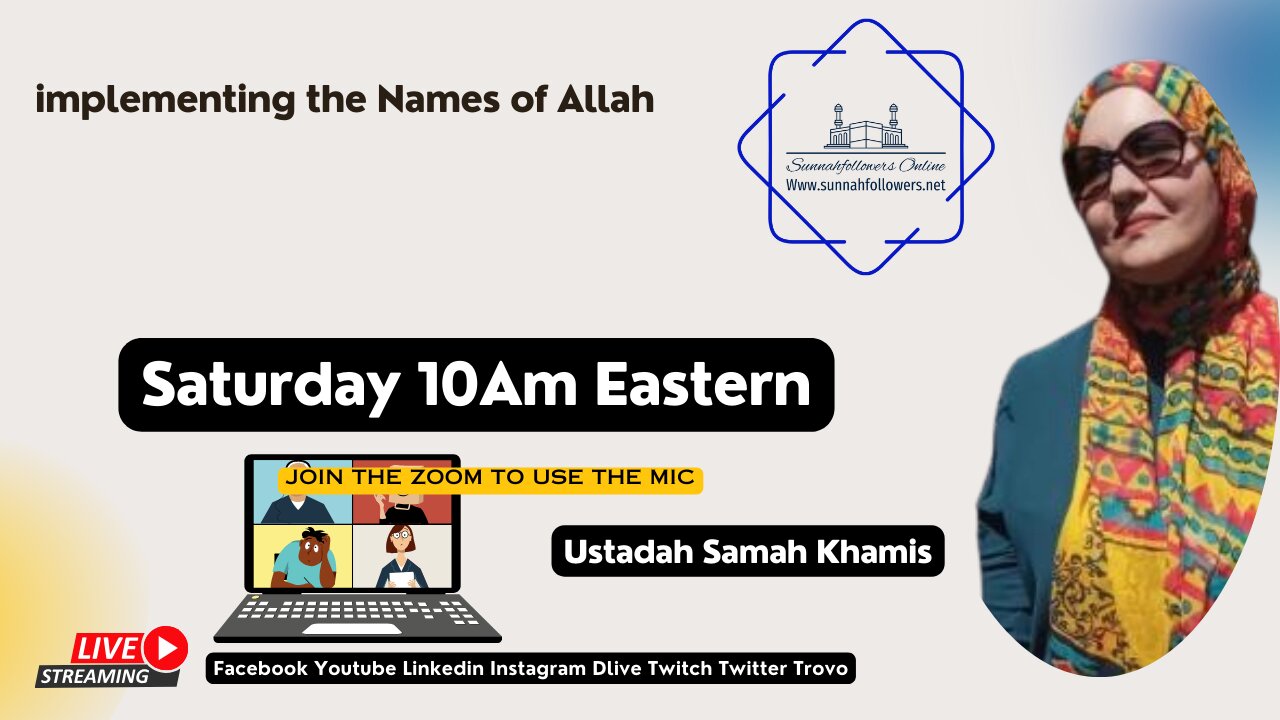 implementing the Names of Allah

Sunnahfollowers Online
Www.sunnahfollowers.net

Saturday 10Am Eastern

JOIN THE ZOOM TO USE THE MIC

Ustadah Samah Khamis

LIVE
STREAMING

Facebook Youtube Linkedin Instagram Dlive Twitch Twitter Trovo